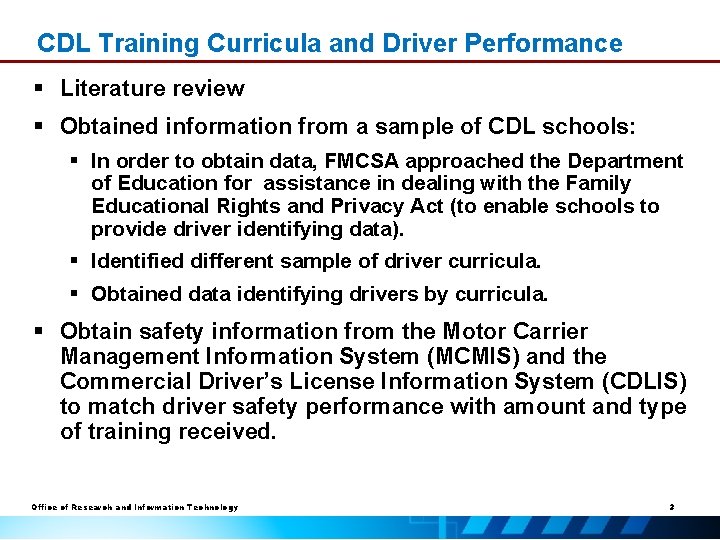 CDL Training Curricula and Driver Performance

▪ Literature review

▪ Obtained information from a sample of CDL schools:

▪ In order to obtain data, FMCSA approached the Department of Education for assistance in dealing with the Family Educational Rights and Privacy Act (to enable schools to provide driver identifying data).

▪ Identified different sample of driver curricula.

▪ Obtained data identifying drivers by curricula.

▪ Obtain safety information from the Motor Carrier Management Information System (MCMIS) and the Commercial Driver's License Information System (CDLIS) to match driver safety performance with amount and type of training received.

Office of Research and Information Technology

2